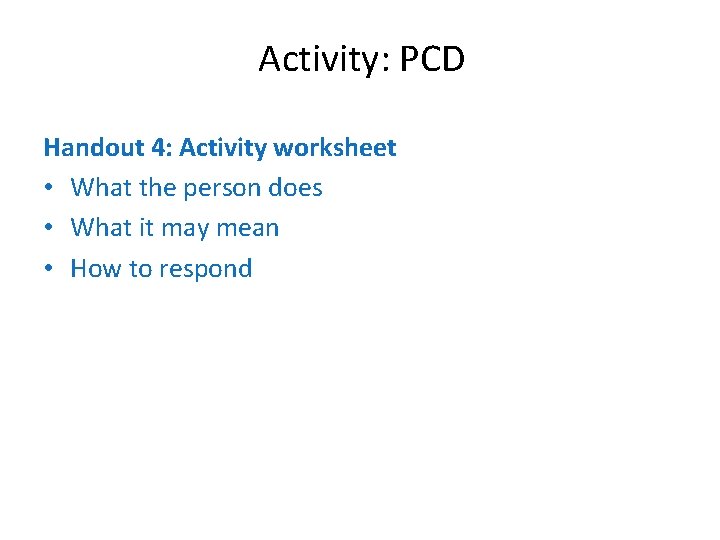 Activity: PCD

Handout 4: Activity worksheet

• What the person does
• What it may mean
• How to respond